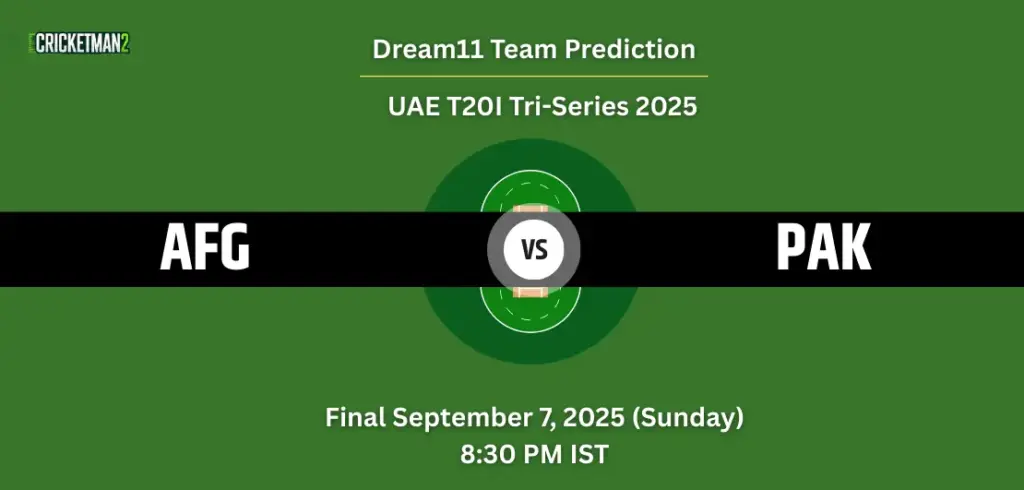 CRICKETMAN2

Dream11 Team Prediction

UAE T20I Tri-Series 2025

AFG

VS

PAK

Final September 7, 2025 (Sunday)
8:30 PM IST